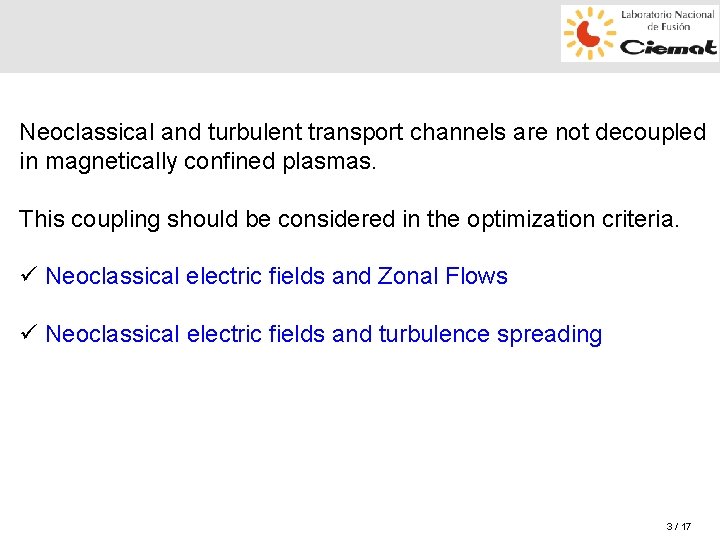 Laboratorio Nacional de Fusión
Ciemat

Neoclassical and turbulent transport channels are not decoupled in magnetically confined plasmas.

This coupling should be considered in the optimization criteria.

✓ Neoclassical electric fields and Zonal Flows

✓ Neoclassical electric fields and turbulence spreading

3 / 17